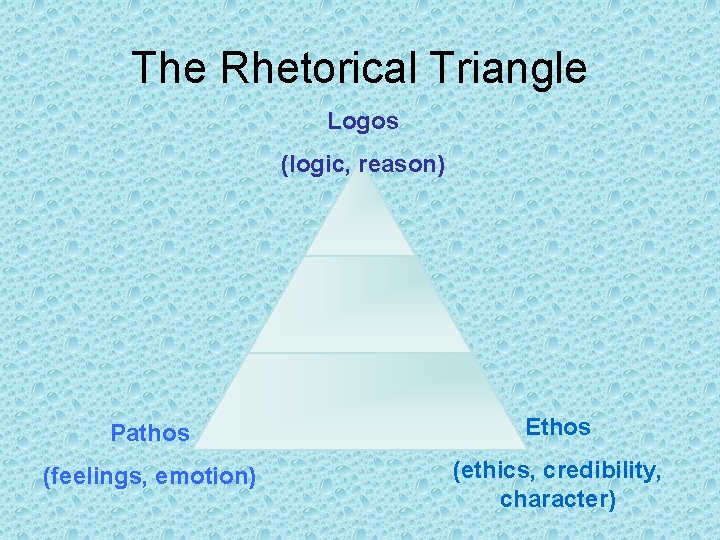 The Rhetorical Triangle

Logos

(logic, reason)

Pathos

(feelings, emotion)

Ethos

(ethics, credibility, character)